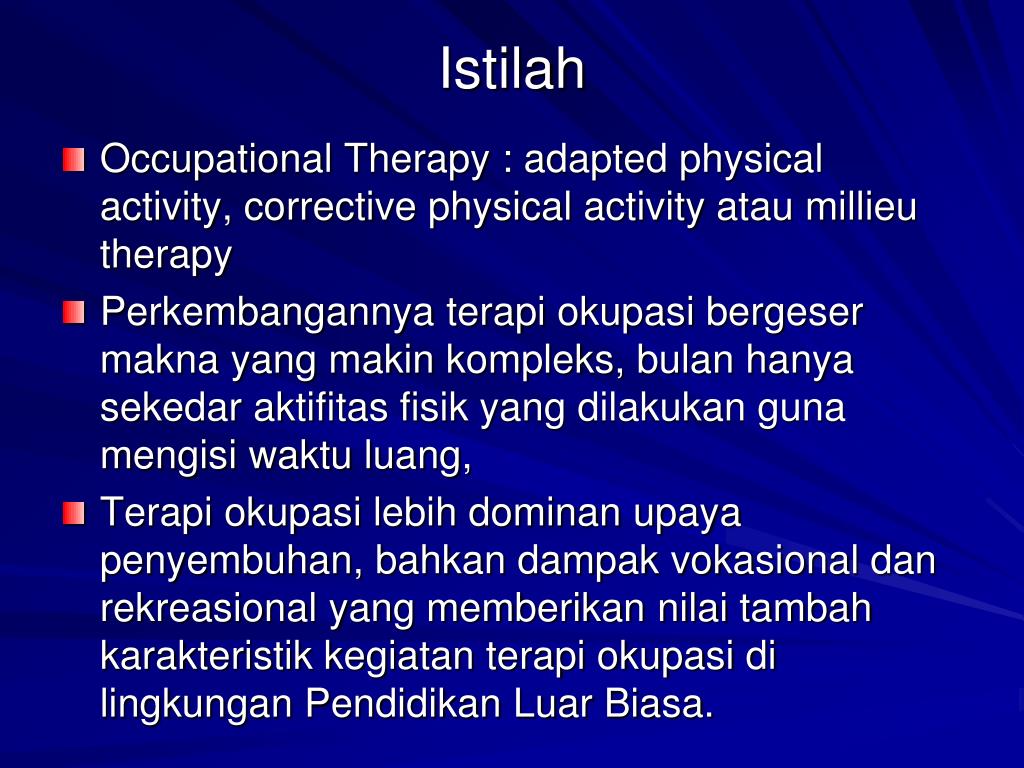 Istilah

Occupational Therapy : adapted physical activity, corrective physical activity atau millieu therapy

Perkembangannya terapi okupasi bergeser makna yang makin kompleks, bulan hanya sekedar aktifitas fisik yang dilakukan guna mengisi waktu luang,

Terapi okupasi lebih dominan upaya penyembuhan, bahkan dampak vokasional dan rekreasional yang memberikan nilai tambah karakteristik kegiatan terapi okupasi di lingkungan Pendidikan Luar Biasa.